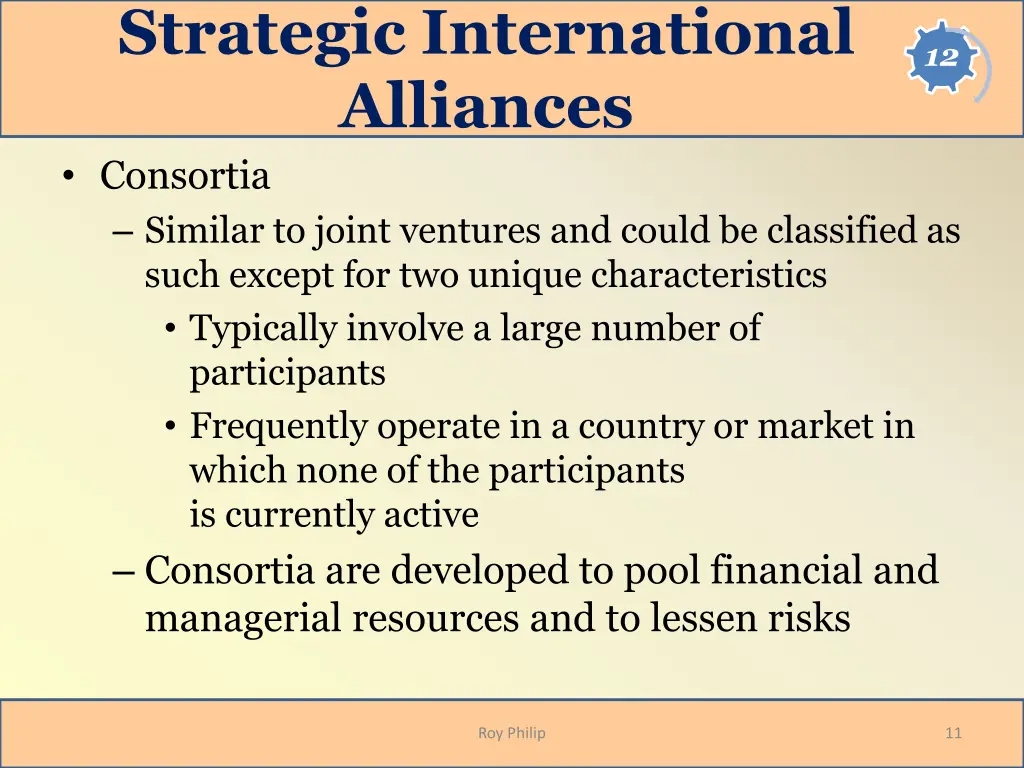 Strategic International Alliances

12

• Consortia
– Similar to joint ventures and could be classified as such except for two unique characteristics
• Typically involve a large number of participants
• Frequently operate in a country or market in which none of the participants is currently active
– Consortia are developed to pool financial and managerial resources and to lessen risks

Roy Philip

11